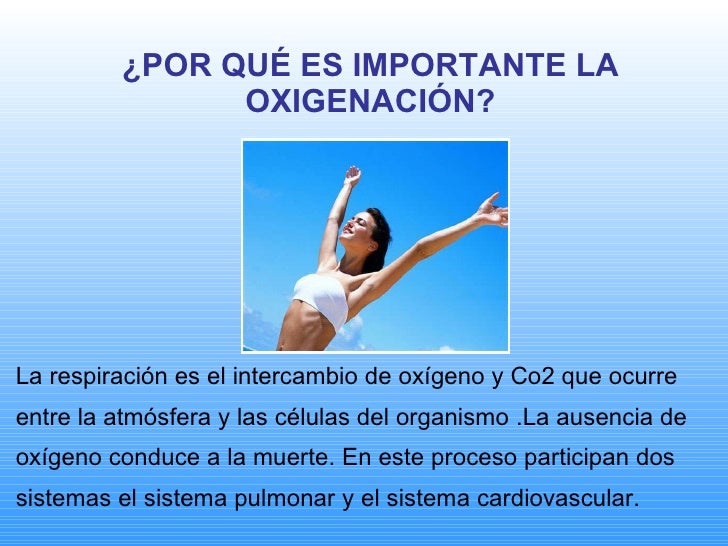 ¿POR QUÉ ES IMPORTANTE LA OXIGENACIÓN?

La respiración es el intercambio de oxígeno y Co2 que ocurre entre la atmósfera y las células del organismo .La ausencia de oxígeno conduce a la muerte. En este proceso participan dos sistemas el sistema pulmonar y el sistema cardiovascular.